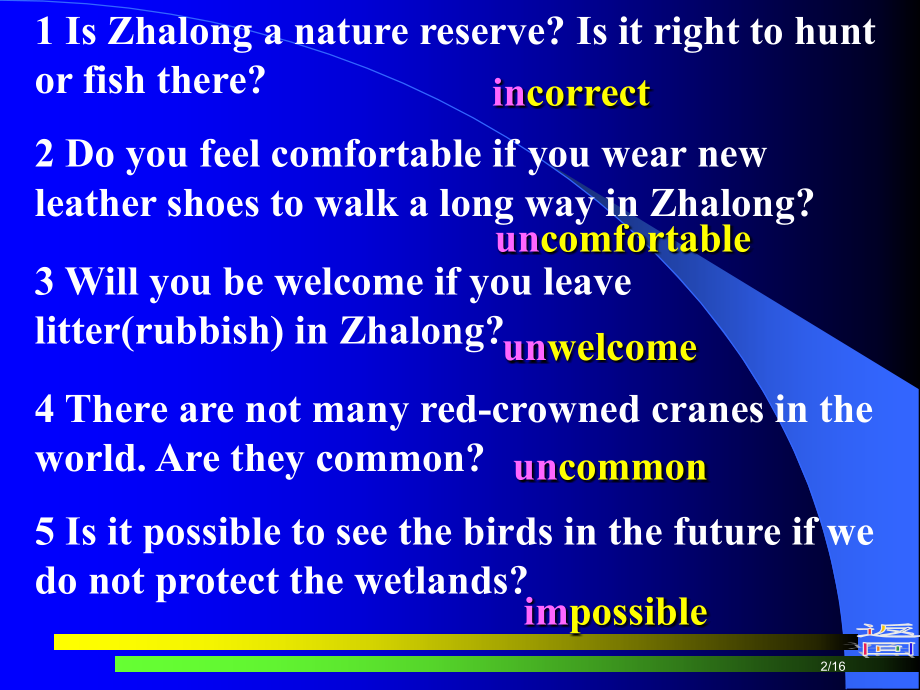 1 Is Zhalong a nature reserve? Is it right to hunt or fish there?

incorrect

2 Do you feel comfortable if you wear new leather shoes to walk a long way in Zhalong?

uncomfortable

3 Will you be welcome if you leave litter(rubbish) in Zhalong?

unwelcome

4 There are not many red-crowned cranes in the world. Are they common?

uncommon

5 Is it possible to see the birds in the future if we do not protect the wetlands?

impossible

2/16